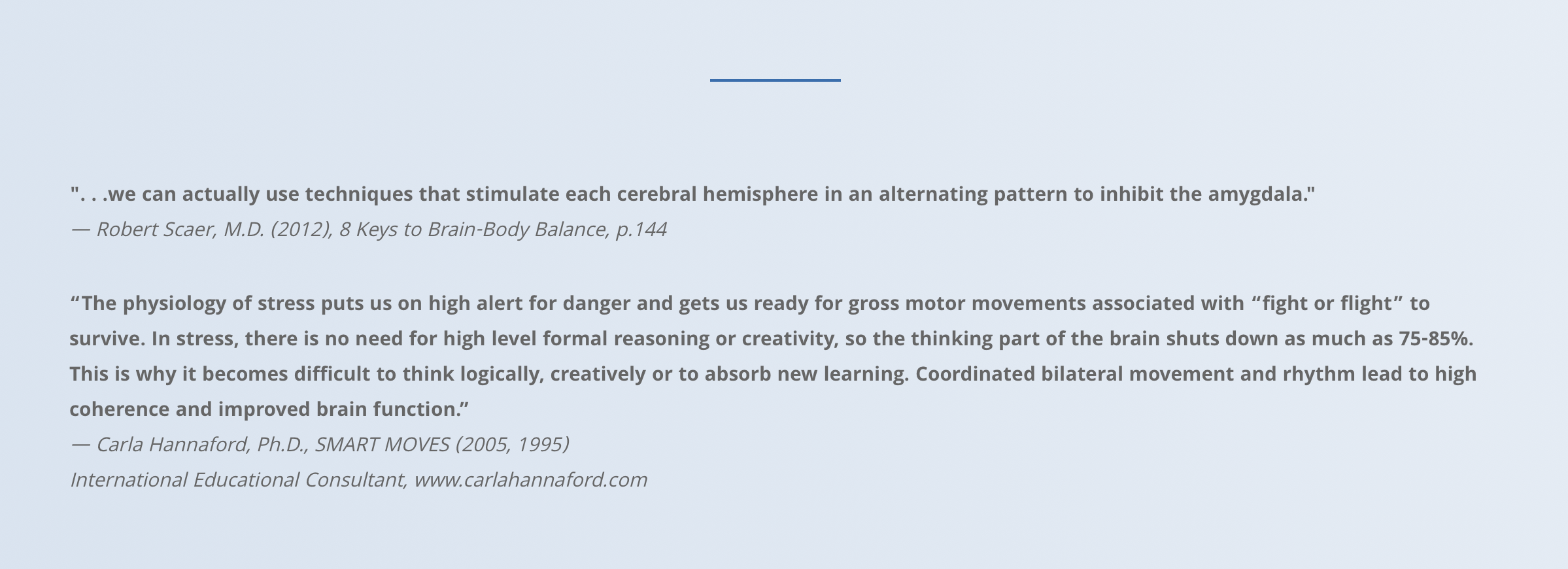 ". . .we can actually use techniques that stimulate each cerebral hemisphere in an alternating pattern to inhibit the amygdala."
— Robert Scaer, M.D. (2012), 8 Keys to Brain-Body Balance, p.144

“The physiology of stress puts us on high alert for danger and gets us ready for gross motor movements associated with “fight or flight” to survive. In stress, there is no need for high level formal reasoning or creativity, so the thinking part of the brain shuts down as much as 75-85%. This is why it becomes difficult to think logically, creatively or to absorb new learning. Coordinated bilateral movement and rhythm lead to high coherence and improved brain function.”
— Carla Hannaford, Ph.D., SMART MOVES (2005, 1995)
International Educational Consultant, www.carlahannaford.com